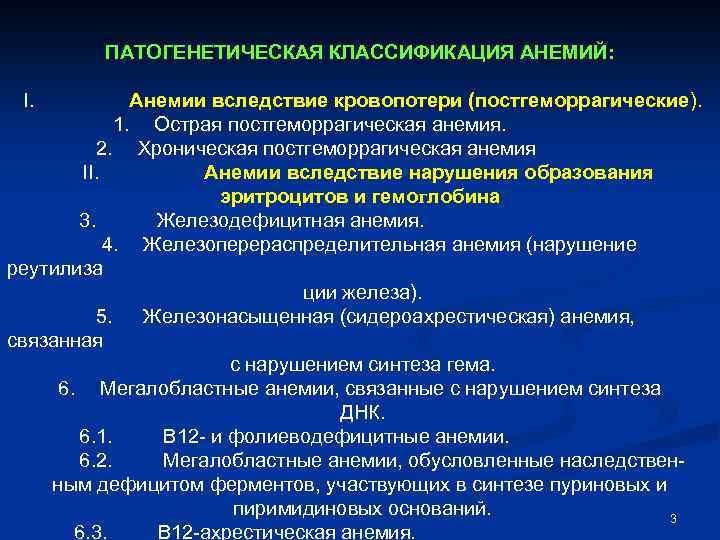 ПАТОГЕНЕТИЧЕСКАЯ КЛАССИФИКАЦИЯ АНЕМИЙ:

I. Анемии вследствие кровопотери (постгеморрагические).

1. Острая постгеморрагическая анемия.

2. Хроническая постгеморрагическая анемия

II. Анемии вследствие нарушения образования эритроцитов и гемоглобина

3. Железодефицитная анемия.

4. Железоперераспределительная анемия (нарушение реутилиза ции железа).

5. Железонасыщенная (сидероахрестическая) анемия, связанная с нарушением синтеза гема.

6. Мегалобластные анемии, связанные с нарушением синтеза ДНК.

6.1. В12- и фолиеводефицитные анемии.

6.2. Мегалобластные анемии, обусловленные наследственным дефицитом ферментов, участвующих в синтезе пуриновых и пиримидиновых оснований.

6.3. В12-ахрестическая анемия.

3